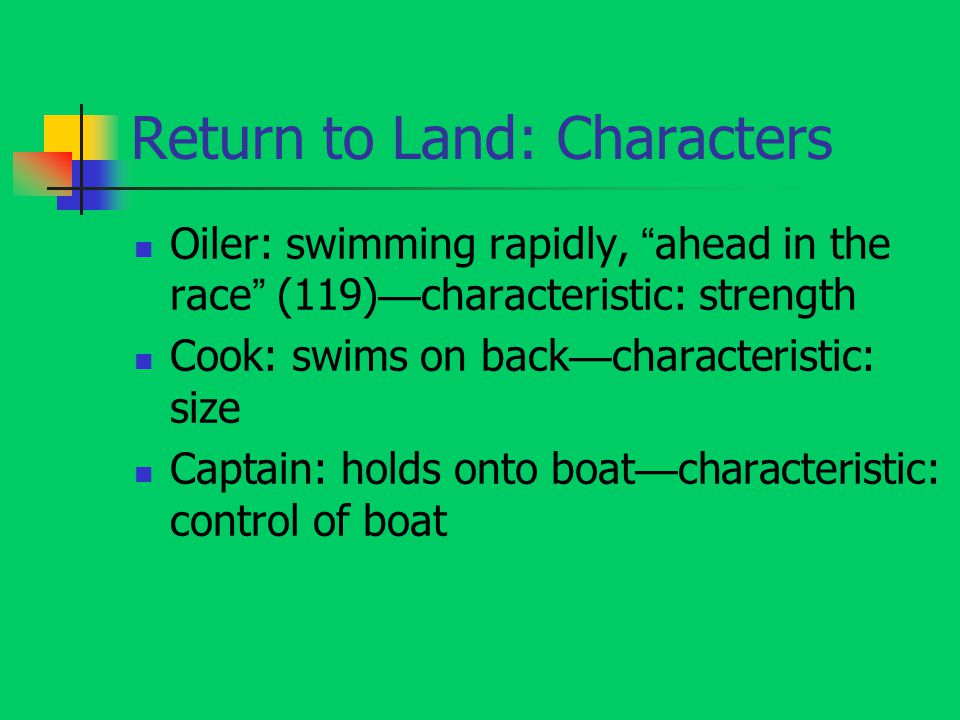 Return to Land: Characters

- Oiler: swimming rapidly, “ahead in the race” (119)—characteristic: strength
- Cook: swims on back—characteristic: size
- Captain: holds onto boat—characteristic: control of boat